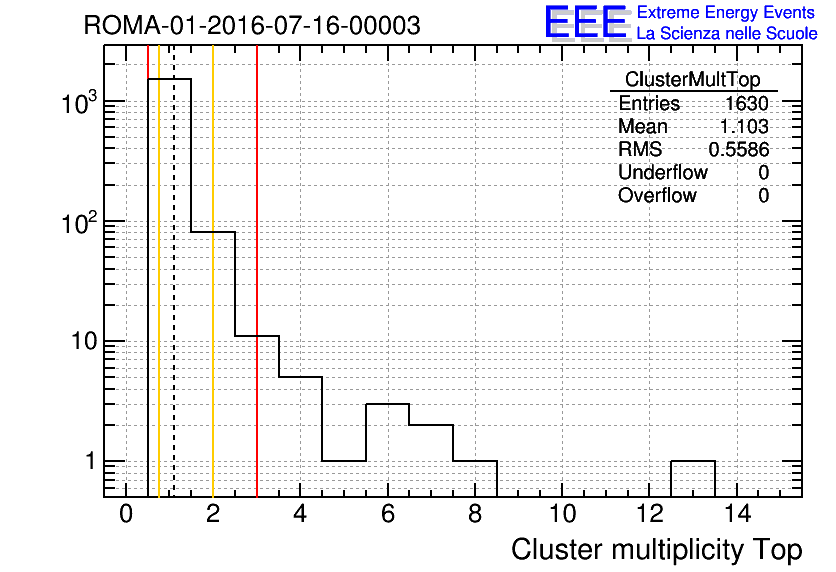 ROMA-01-2016-07-16-00003

EEE Extreme Energy Events
La Scienza nelle Scuole

| ClusterMultTop | |
|---|---|
| Entries | 1630 |
| Mean | 1.103 |
| RMS | 0.5586 |
| Underflow | 0 |
| Overflow | 0 |

$10^3$

$10^2$

10

1

0 2 4 6 8 10 12 14

Cluster multiplicity Top